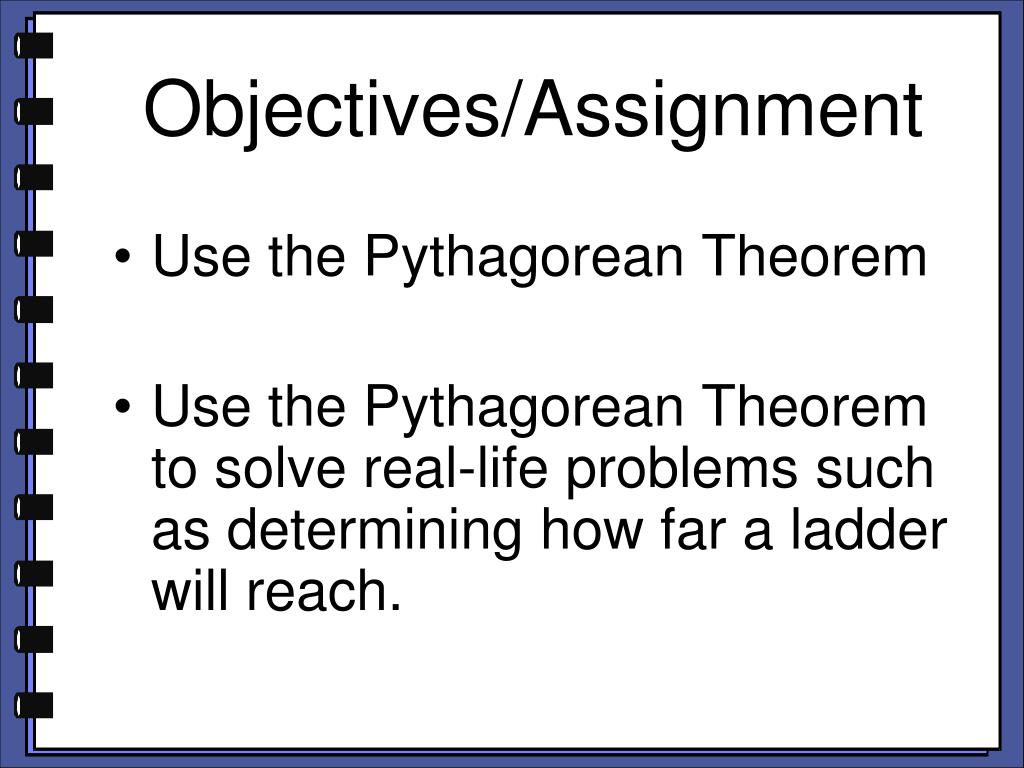 Objectives/Assignment

• Use the Pythagorean Theorem

• Use the Pythagorean Theorem to solve real-life problems such as determining how far a ladder will reach.